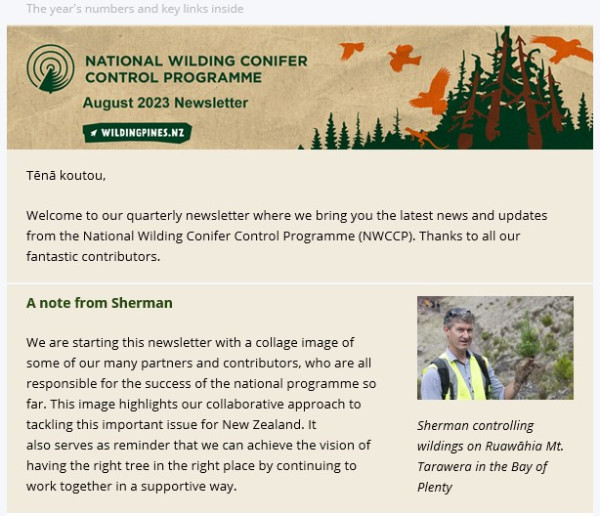 The year's numbers and key links inside

NATIONAL WILDING CONIFER CONTROL PROGRAMME

August 2023 Newsletter

WILDINGPINES.NZ

Tēnā koutou,

Welcome to our quarterly newsletter where we bring you the latest news and updates from the National Wilding Conifer Control Programme (NWCCP). Thanks to all our fantastic contributors.

A note from Sherman

We are starting this newsletter with a collage image of some of our many partners and contributors, who are all responsible for the success of the national programme so far. This image highlights our collaborative approach to tackling this important issue for New Zealand. It also serves as reminder that we can achieve the vision of having the right tree in the right place by continuing to work together in a supportive way.

Sherman controlling wildings on Ruawāhia Mt. Tarawera in the Bay of Plenty